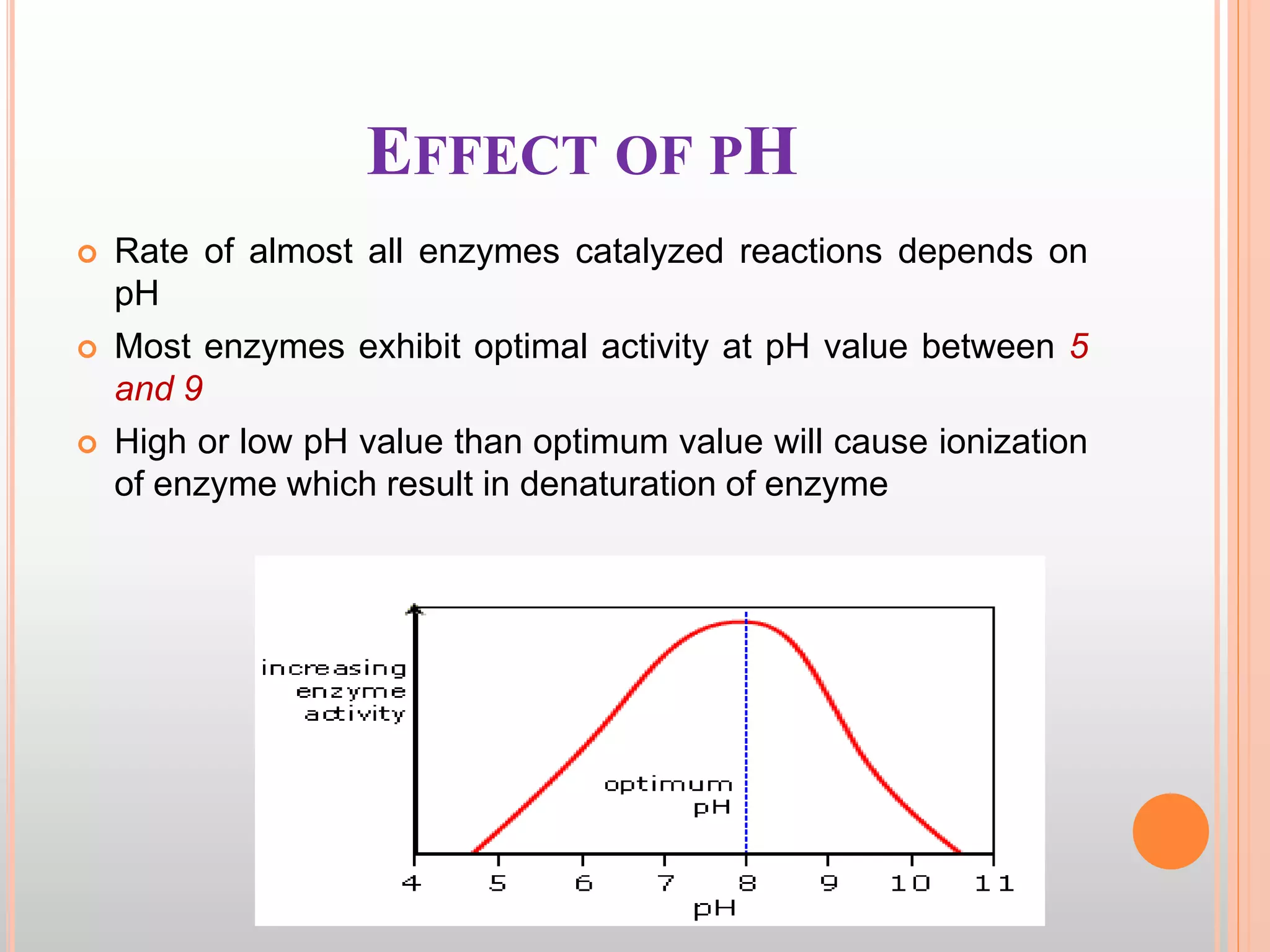 EFFECT OF PH

Rate of almost all enzymes catalyzed reactions depends on pH

Most enzymes exhibit optimal activity at pH value between 5 and 9

High or low pH value than optimum value will cause ionization of enzyme which result in denaturation of enzyme

increasing enzyme activity

optimum pH

4 5 6 7 8 9 10 11

pH